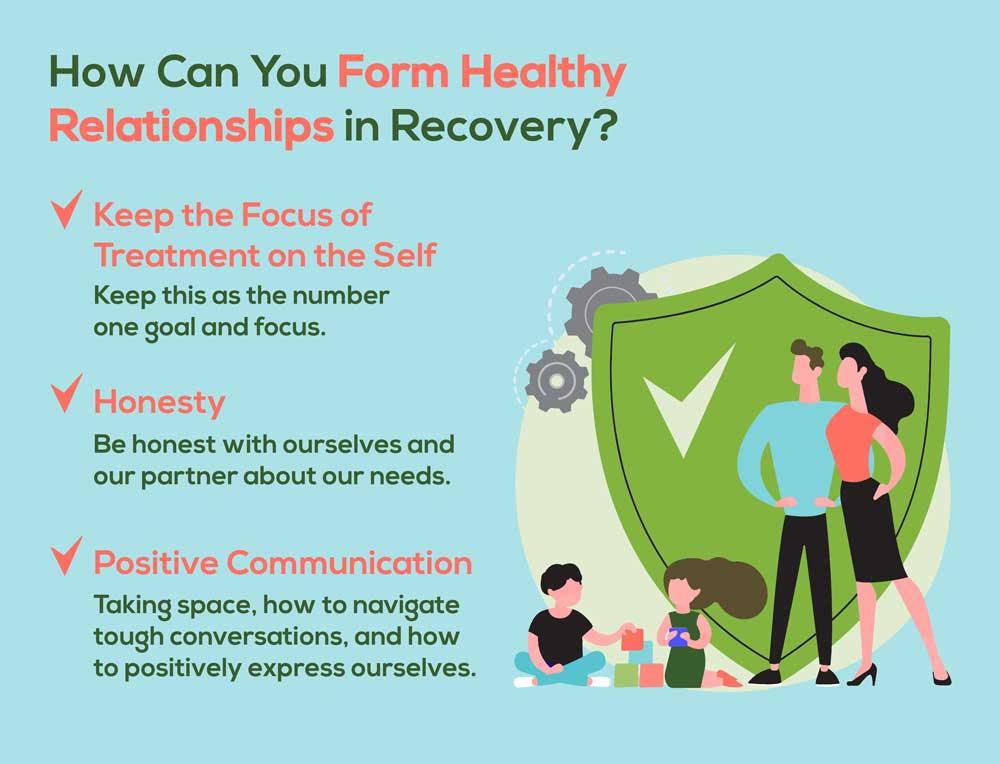 How Can You Form Healthy Relationships in Recovery?

Keep the Focus of Treatment on the Self
Keep this as the number one goal and focus.

Honesty
Be honest with ourselves and our partner about our needs.

Positive Communication
Taking space, how to navigate tough conversations, and how to positively express ourselves.